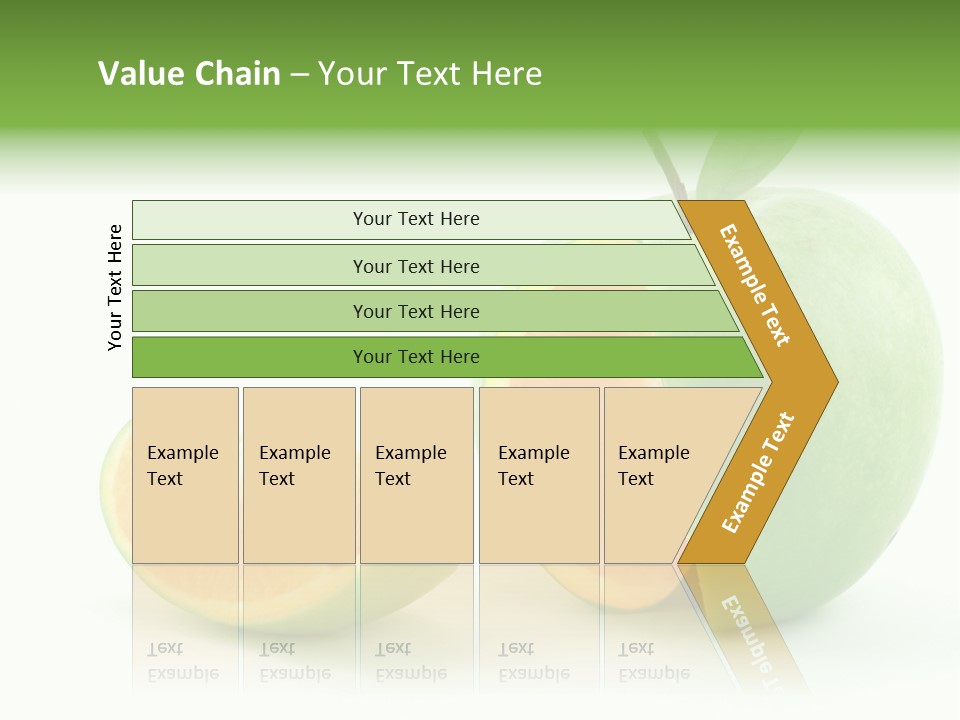 Value Chain – Your Text Here

Your Text Here

Your Text Here

Your Text Here

Your Text Here

Your Text Here

Example Text

Example Text

Example Text

Example Text

Example Text

Example Text

Example Text